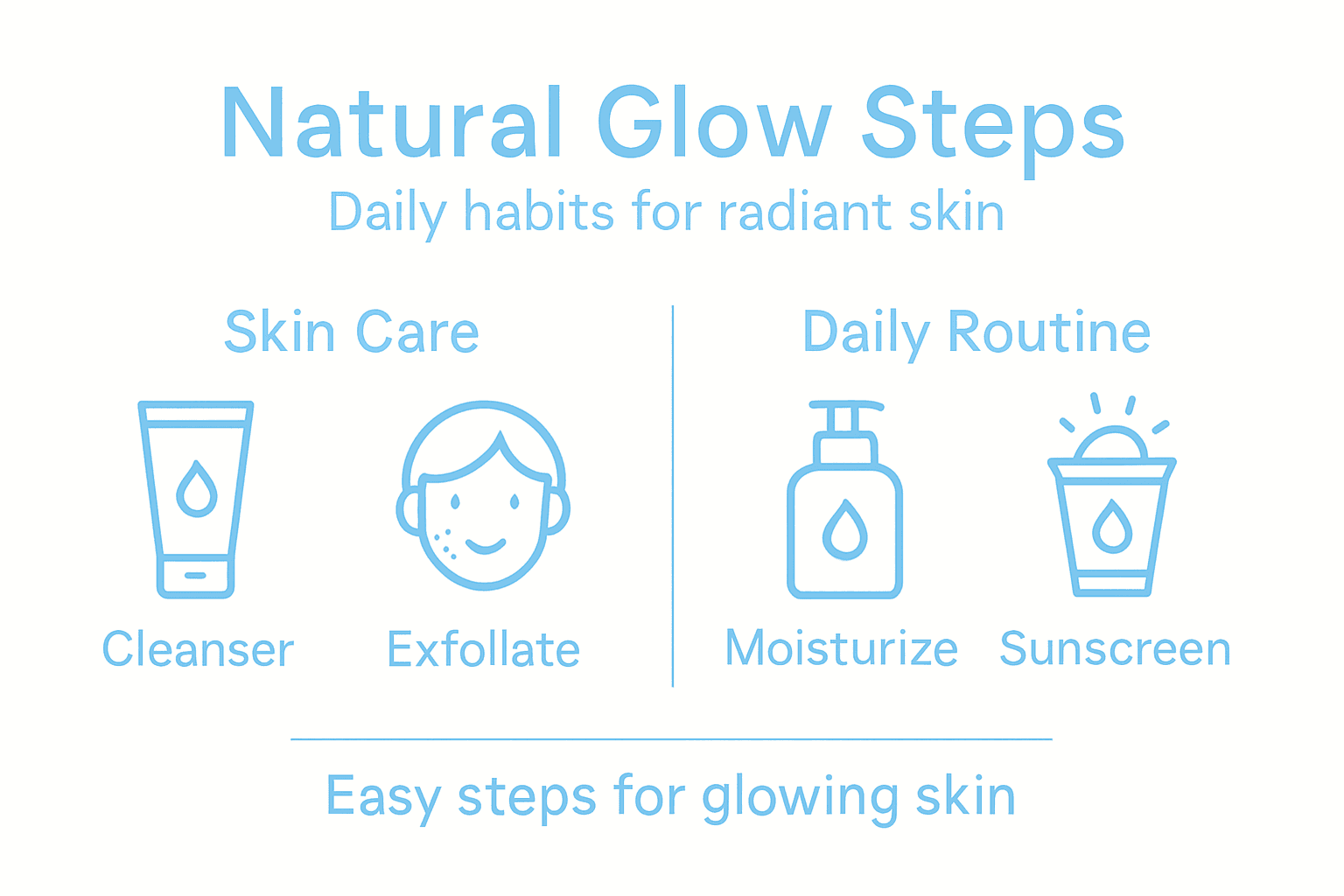 Natural Glow Steps
Daily habits for radiant skin

Skin Care

Cleanser

Exfollate

Daily Routine

Moisturize

Sunscreen

Easy steps for glowing skin